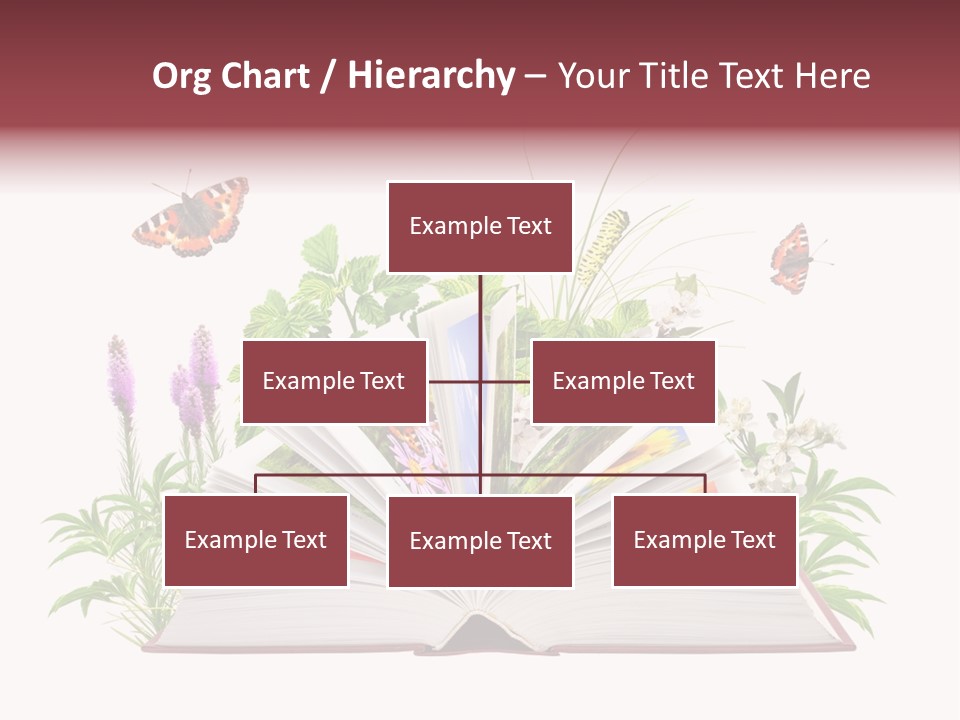 Org Chart / Hierarchy – Your Title Text Here

Example Text

Example Text

Example Text

Example Text

Example Text

Example Text